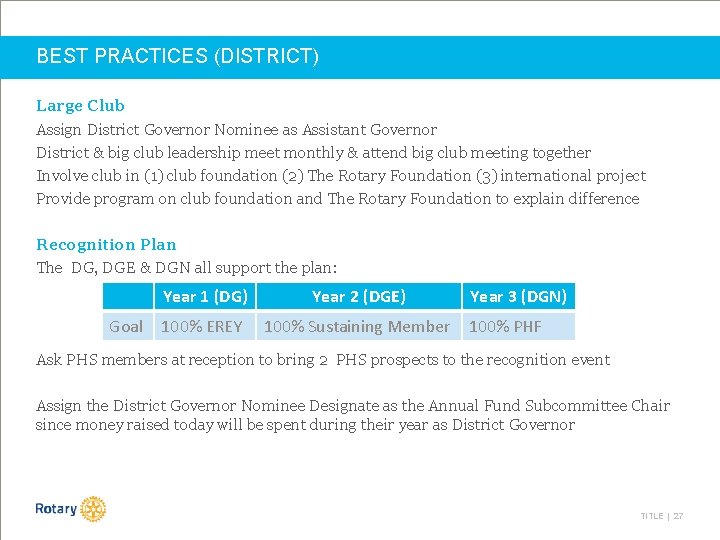 BEST PRACTICES (DISTRICT)

Large Club
Assign District Governor Nominee as Assistant Governor
District & big club leadership meet monthly & attend big club meeting together
Involve club in (1) club foundation (2) The Rotary Foundation (3) international project
Provide program on club foundation and The Rotary Foundation to explain difference

Recognition Plan
The DG, DGE & DGN all support the plan:

| | Year 1 (DG) | Year 2 (DGE) | Year 3 (DGN) |
|---|---|---|---|
| Goal | 100% EREY | 100% Sustaining Member | 100% PHF |

Ask PHS members at reception to bring 2 PHS prospects to the recognition event

Assign the District Governor Nominee Designate as the Annual Fund Subcommittee Chair since money raised today will be spent during their year as District Governor

Rotary

TITLE | 27